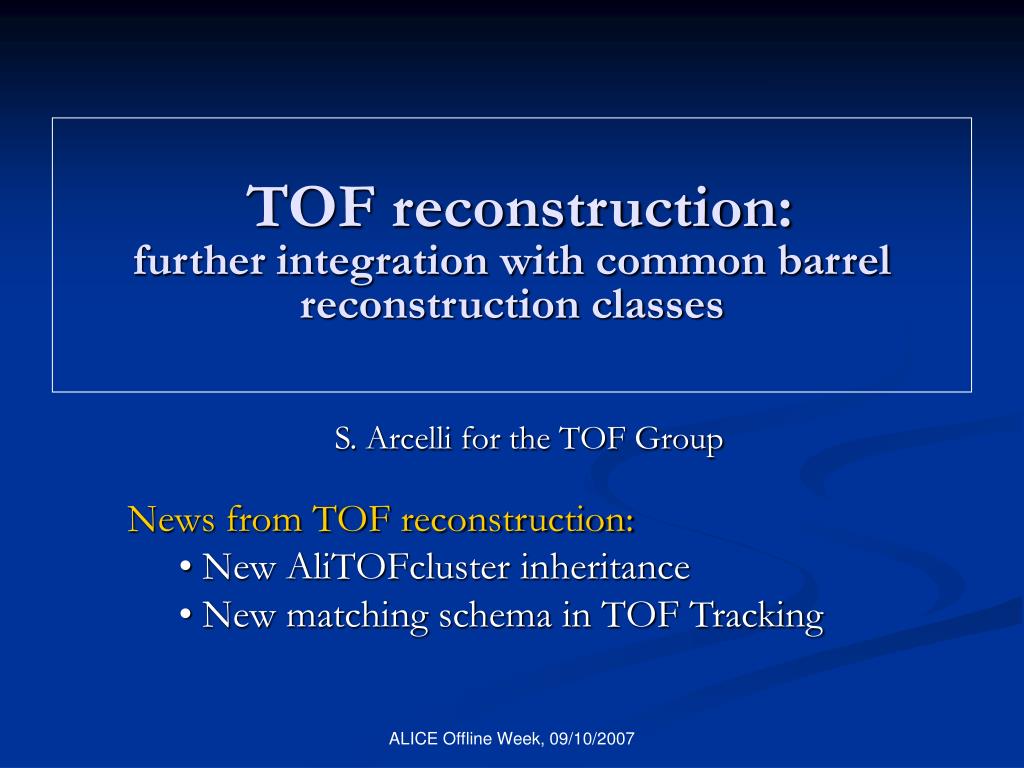 TOF reconstruction:
further integration with common barrel reconstruction classes

S. Arcelli for the TOF Group

News from TOF reconstruction:
• New AliTOFcluster inheritance
• New matching schema in TOF Tracking

ALICE Offline Week, 09/10/2007